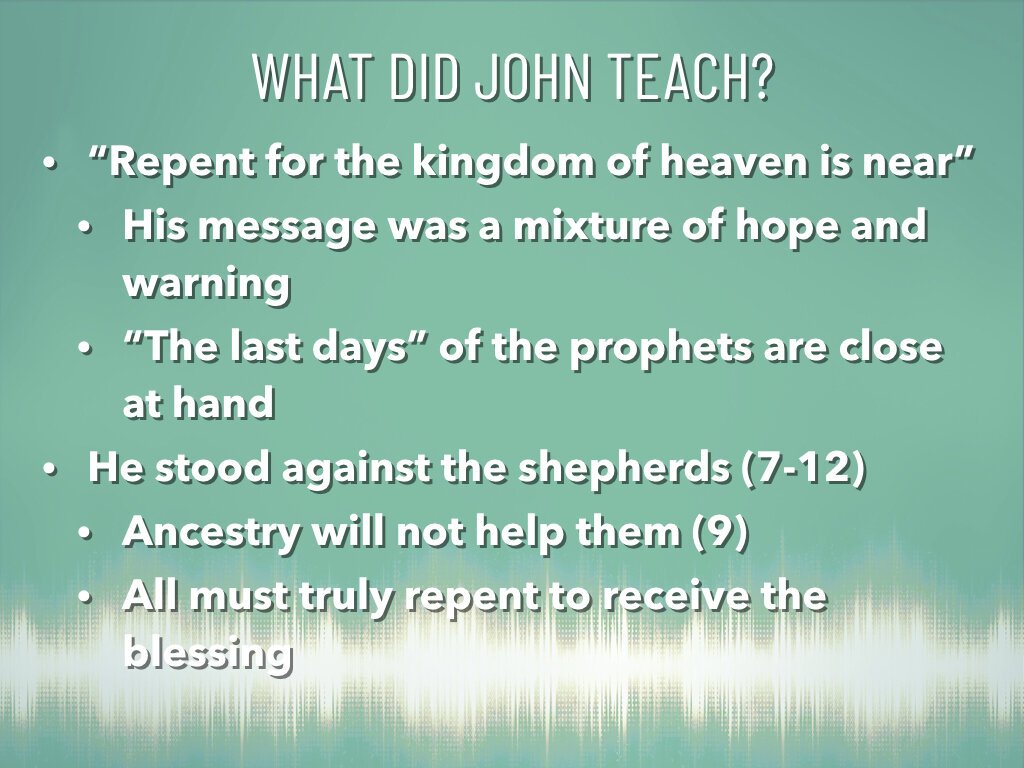 WHAT DID JOHN TEACH?

• "Repent for the kingdom of heaven is near"
  • His message was a mixture of hope and warning
  • "The last days" of the prophets are close at hand
• He stood against the shepherds (7-12)
  • Ancestry will not help them (9)
  • All must truly repent to receive the blessing